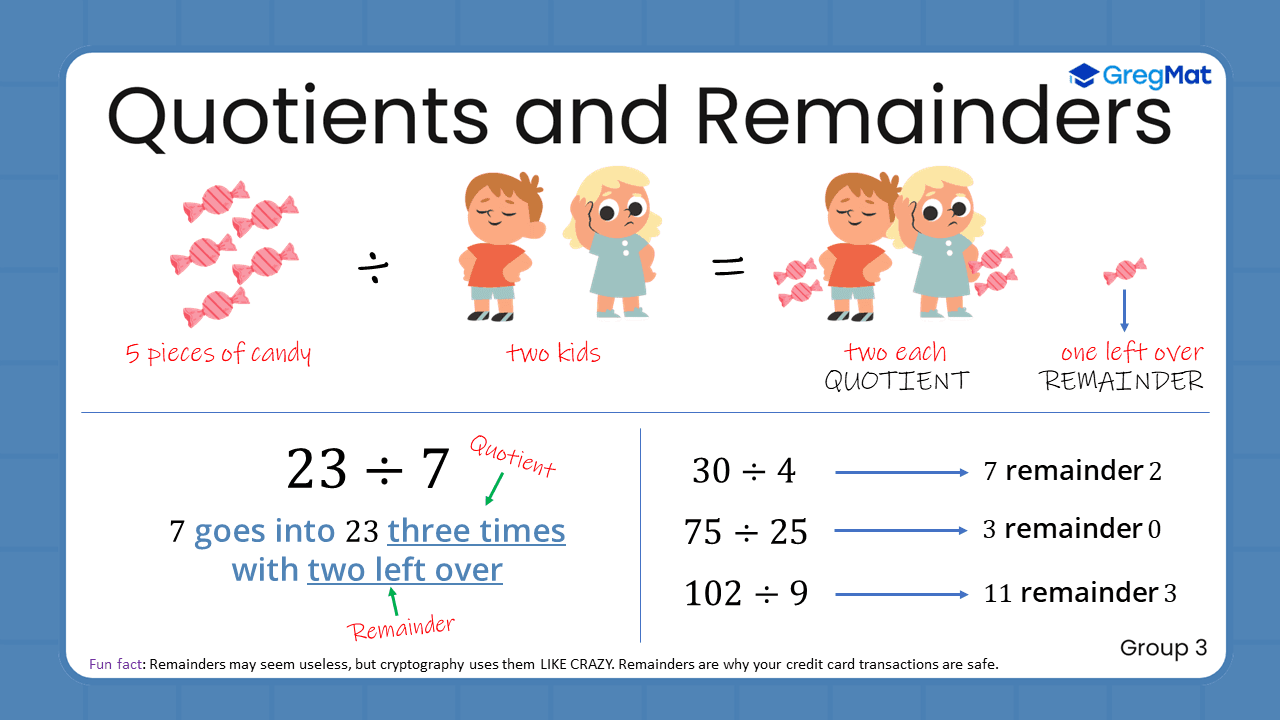 GregMat

Quotients and Remainders

5 pieces of candy ÷ two kids = two each QUOTIENT one left over REMAINDER

$23 \div 7$

Quotient

7 goes into 23 three times with two left over

Remainder

$30 \div 4$ → 7 remainder 2

$75 \div 25$ → 3 remainder 0

$102 \div 9$ → 11 remainder 3

Group 3

Fun fact: Remainders may seem useless, but cryptography uses them LIKE CRAZY. Remainders are why your credit card transactions are safe.